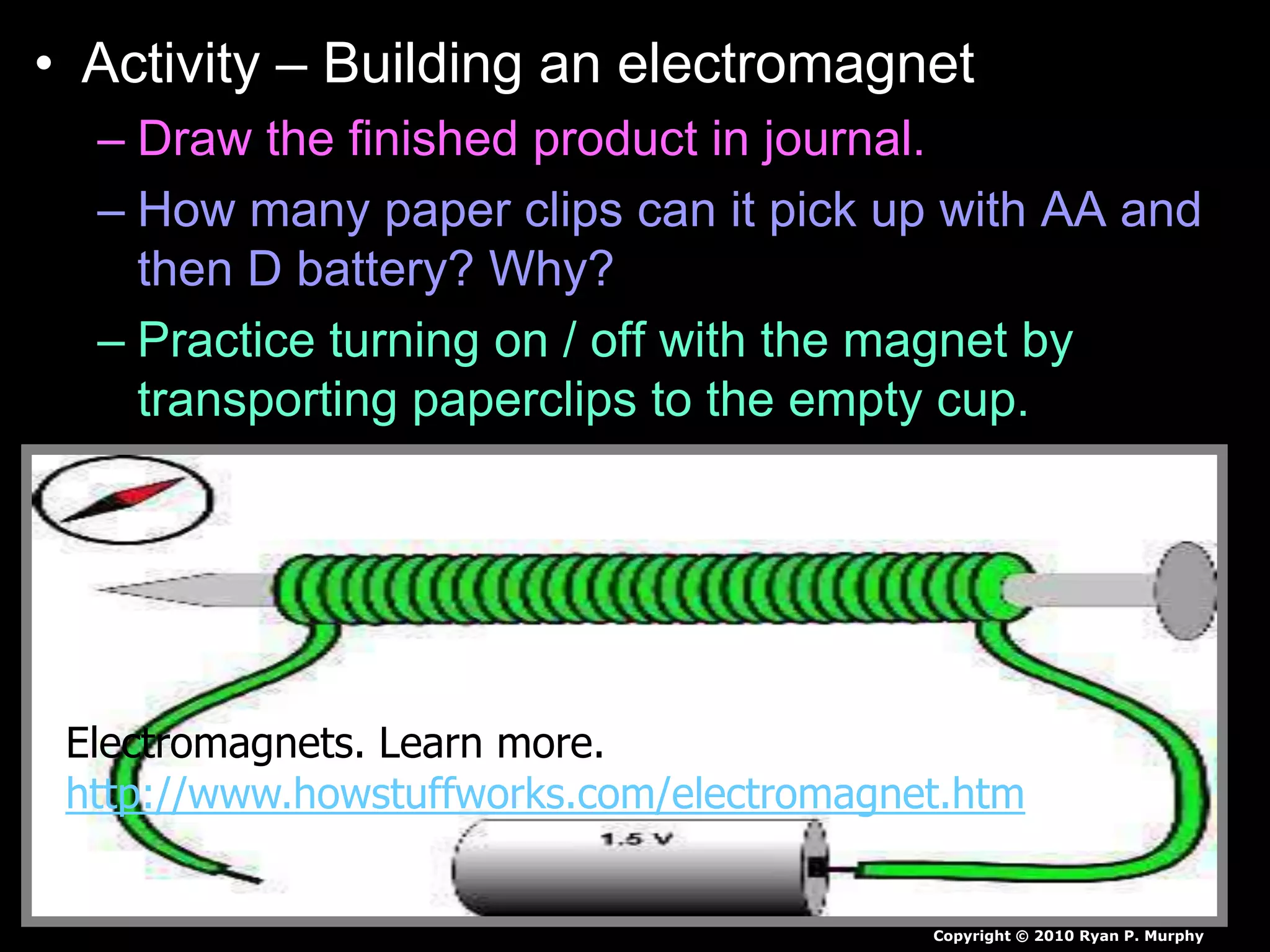 • Activity – Building an electromagnet

– Draw the finished product in journal.

– How many paper clips can it pick up with AA and then D battery? Why?

– Practice turning on / off with the magnet by transporting paperclips to the empty cup.

Electromagnets. Learn more.
http://www.howstuffworks.com/electromagnet.htm

1.5 V

Copyright © 2010 Ryan P. Murphy